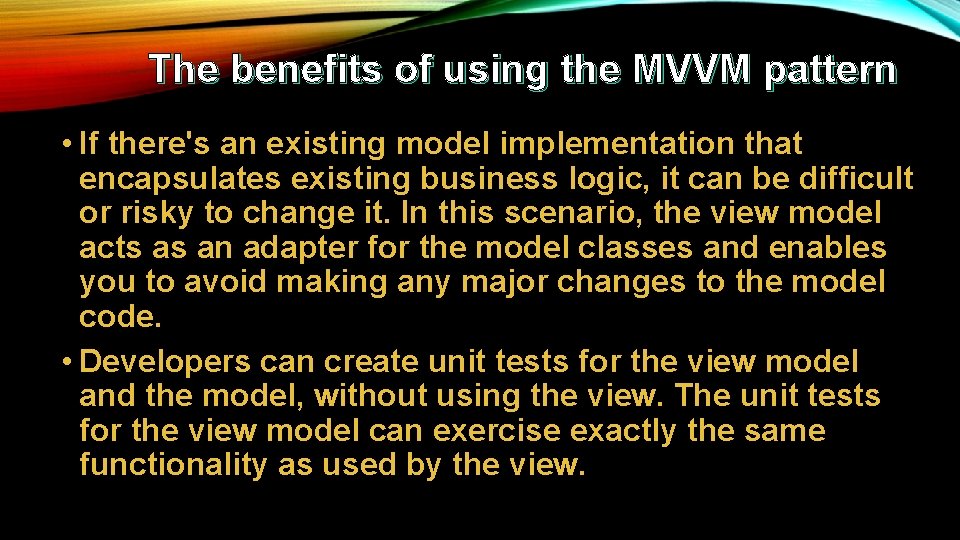 The benefits of using the MVVM pattern

• If there's an existing model implementation that encapsulates existing business logic, it can be difficult or risky to change it. In this scenario, the view model acts as an adapter for the model classes and enables you to avoid making any major changes to the model code.

• Developers can create unit tests for the view model and the model, without using the view. The unit tests for the view model can exercise exactly the same functionality as used by the view.